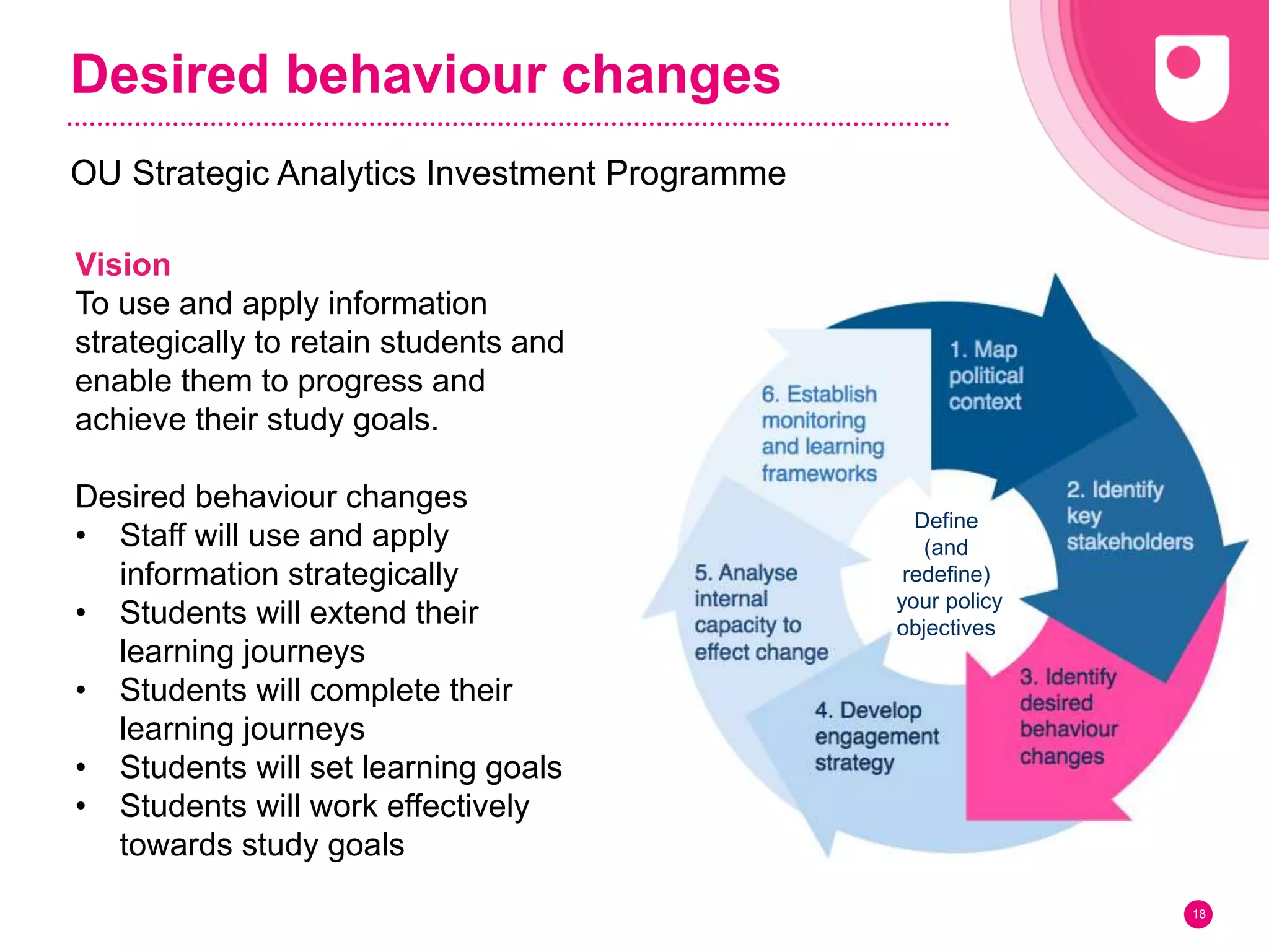 Desired behaviour changes

OU Strategic Analytics Investment Programme

Vision
To use and apply information strategically to retain students and enable them to progress and achieve their study goals.

Desired behaviour changes
• Staff will use and apply information strategically
• Students will extend their learning journeys
• Students will complete their learning journeys
• Students will set learning goals
• Students will work effectively towards study goals

1. Map political context

2. Identify key stakeholders

3. Identify desired behaviour changes

4. Develop engagement strategy

5. Analyse internal capacity to effect change

6. Establish monitoring and learning frameworks

Define (and redefine) your policy objectives

18